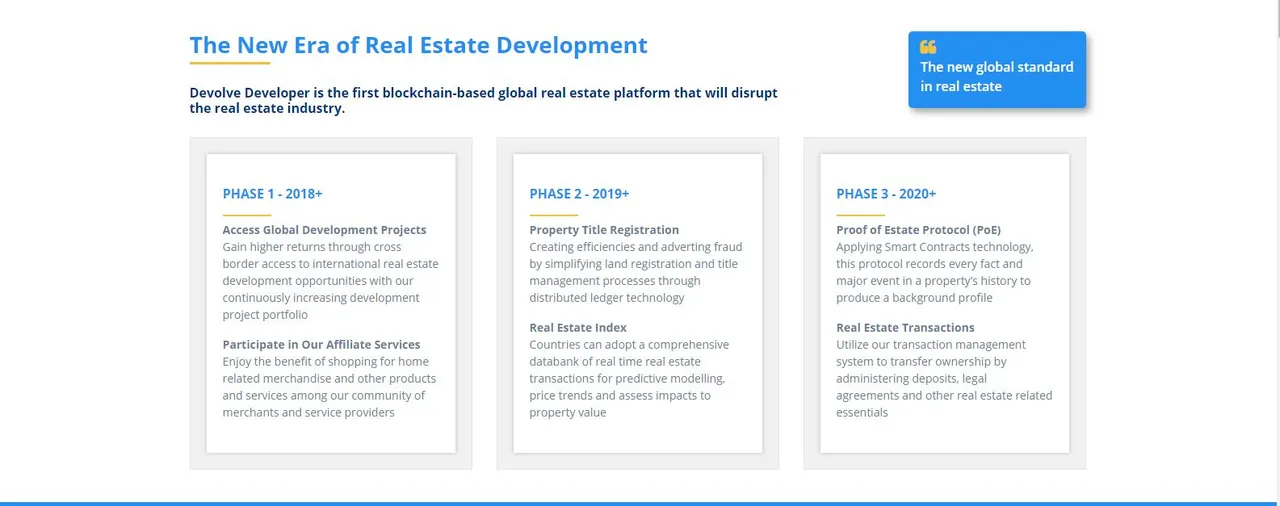 The New Era of Real Estate Development

Devolve Developer is the first blockchain-based global real estate platform that will disrupt the real estate industry.

The new global standard in real estate

PHASE 1 - 2018+

Access Global Development Projects
Gain higher returns through cross border access to international real estate development opportunities with our continuously increasing development project portfolio

Participate in Our Affiliate Services
Enjoy the benefit of shopping for home related merchandise and other products and services among our community of merchants and service providers

PHASE 2 - 2019+

Property Title Registration
Creating efficiencies and adverting fraud by simplifying land registration and title management processes through distributed ledger technology

Real Estate Index
Countries can adopt a comprehensive databank of real time real estate transactions for predictive modelling, price trends and assess impacts to property value

PHASE 3 - 2020+

Proof of Estate Protocol (PoE)
Applying Smart Contracts technology, this protocol records every fact and major event in a property's history to produce a background profile

Real Estate Transactions
Utilize our transaction management system to transfer ownership by administering deposits, legal agreements and other real estate related essentials